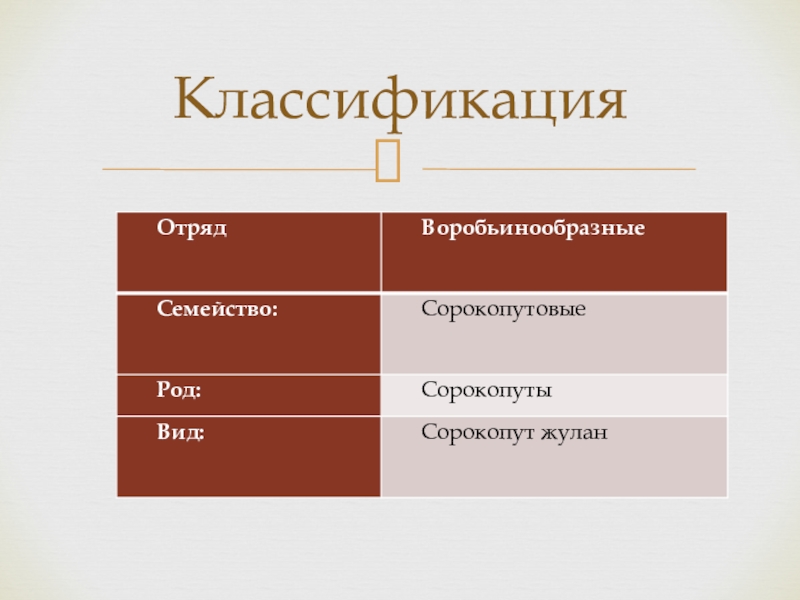 Классификация

| Отряд | Воробьинообразные |
|---|---|
| Семейство: | Сорокопутовые |
| Род: | Сорокопуты |
| Вид: | Сорокопут жулан |